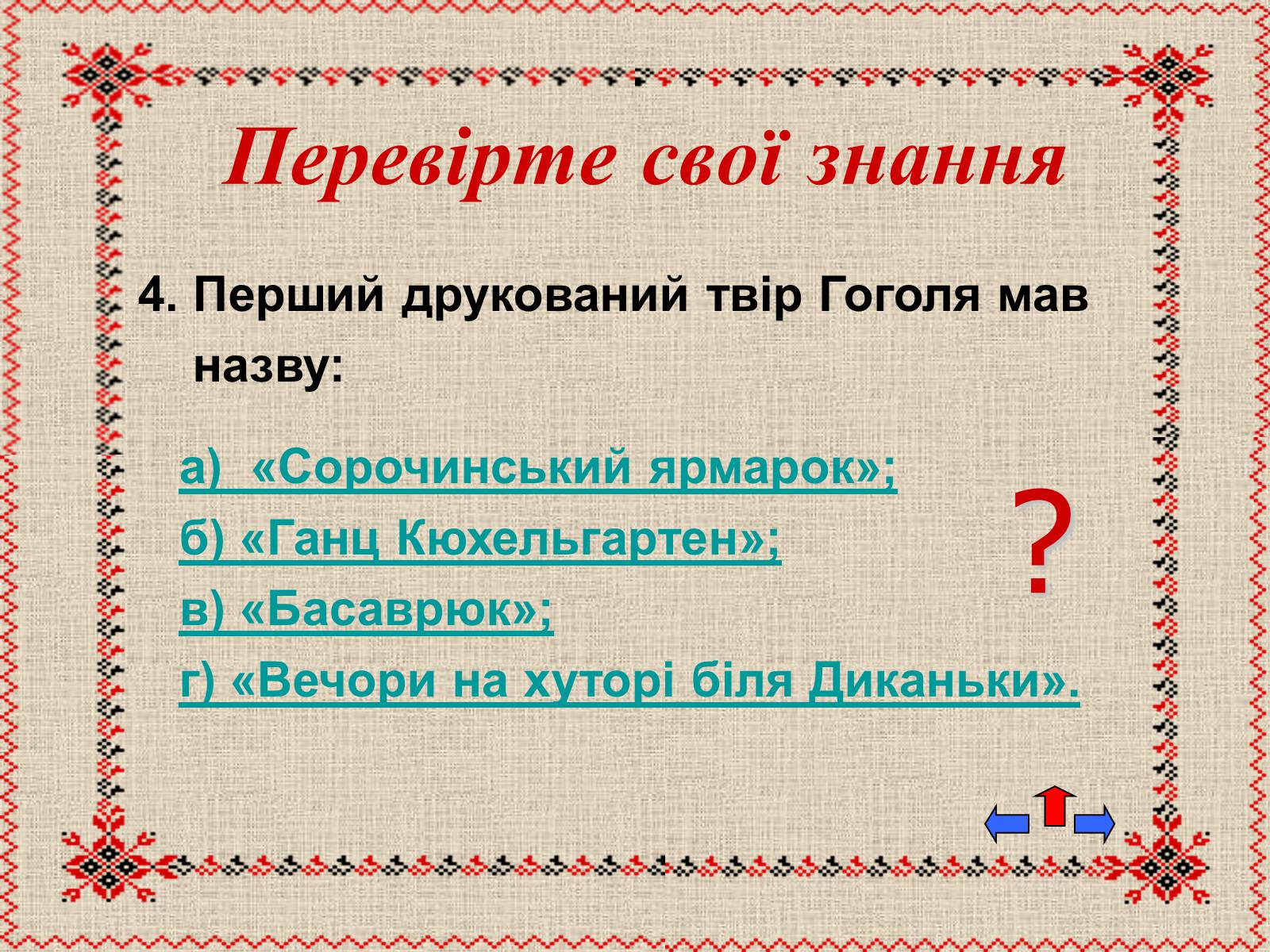 Перевірте свої знання

4. Перший друкований твір Гоголя мав назву:

а) «Сорочинський ярмарок»;
б) «Ганц Кюхельгартен»;
в) «Басаврюк»;
г) «Вечори на хуторі біля Диканьки».

?